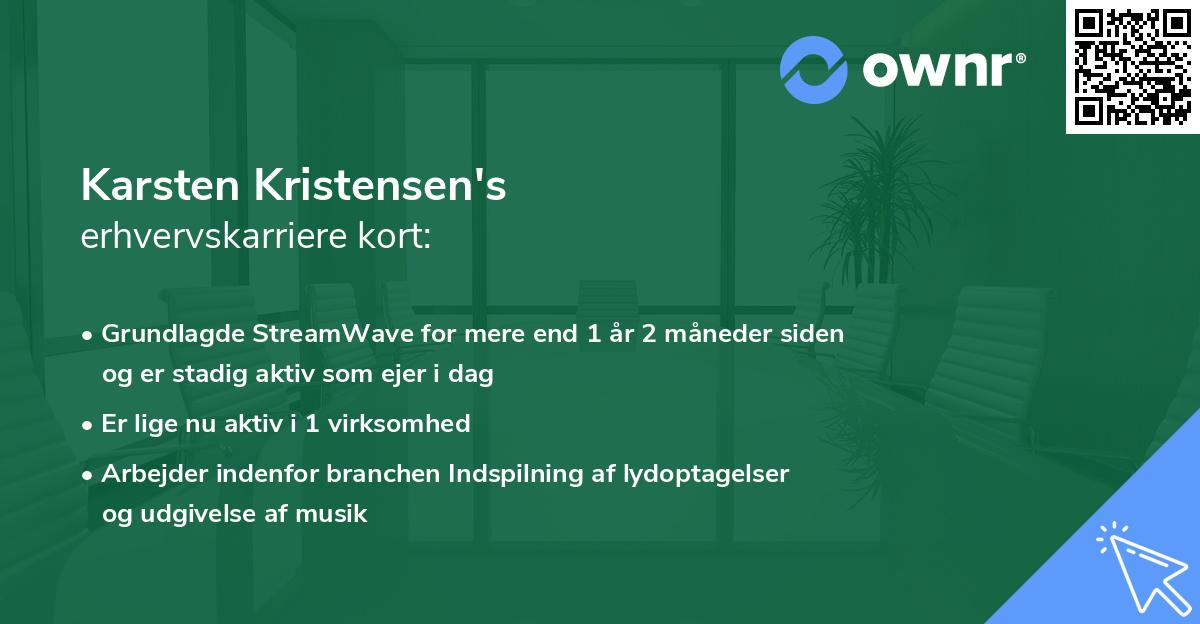 ownr®

Karsten Kristensen's
erhvervskarriere kort:

• Grundlagde StreamWave for mere end 1 år 2 måneder siden og er stadig aktiv som ejer i dag
• Er lige nu aktiv i 1 virksomhed
• Arbejder indenfor branchen Indspilning af lydoptagelser og udgivelse af musik